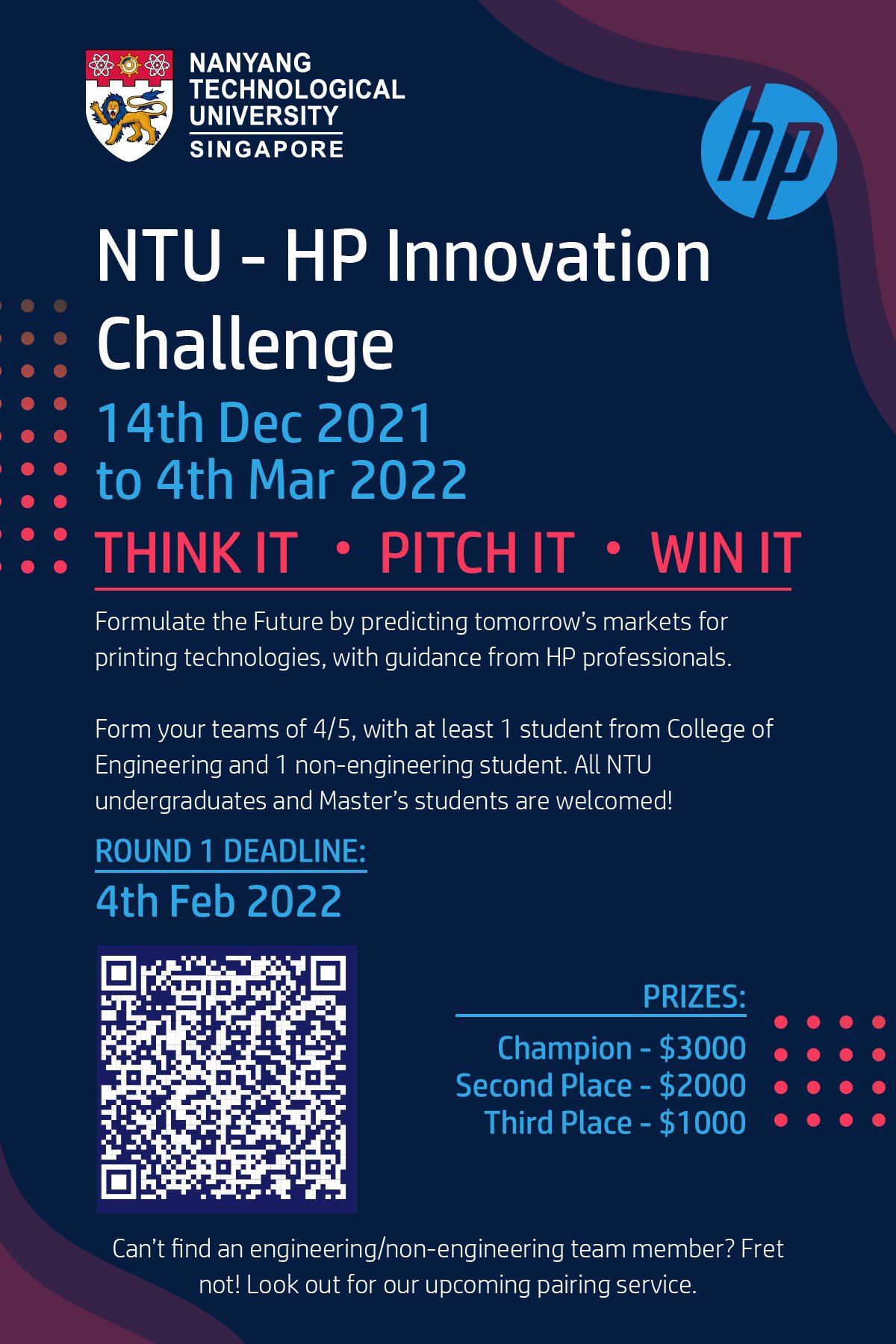 NANYANG TECHNOLOGICAL UNIVERSITY
SINGAPORE

hp

NTU - HP Innovation Challenge

14th Dec 2021 to 4th Mar 2022

THINK IT • PITCH IT • WIN IT

Formulate the Future by predicting tomorrow's markets for printing technologies, with guidance from HP professionals.

Form your teams of 4/5, with at least 1 student from College of Engineering and 1 non-engineering student. All NTU undergraduates and Master's students are welcomed!

ROUND 1 DEADLINE:
4th Feb 2022

PRIZES:
Champion - $3000
Second Place - $2000
Third Place - $1000

Can't find an engineering/non-engineering team member? Fret not! Look out for our upcoming pairing service.